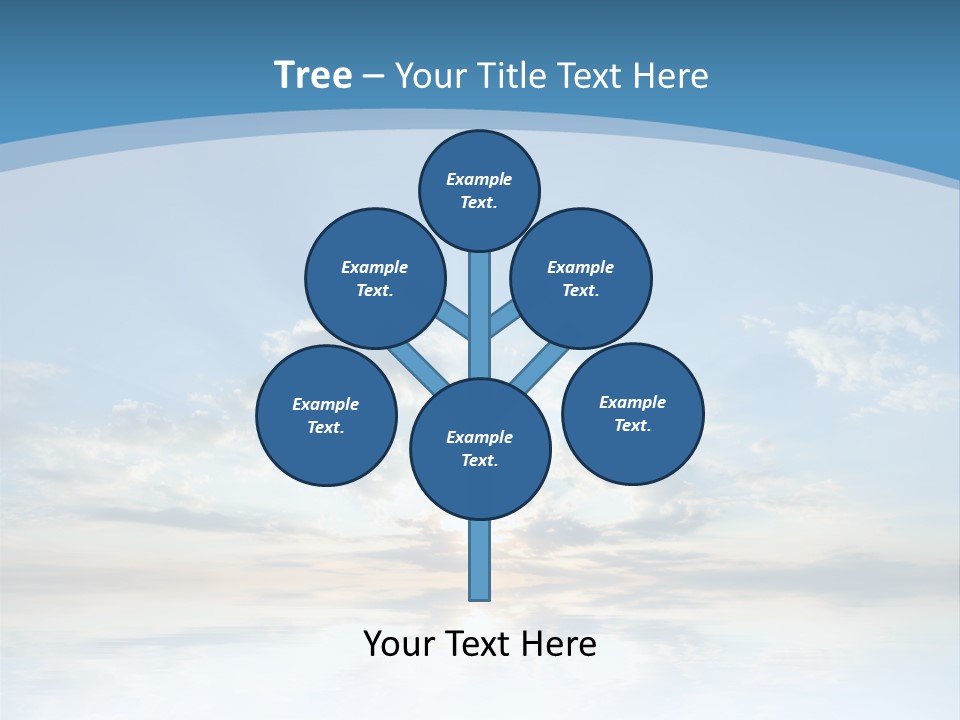 Tree – Your Title Text Here

Example Text.

Example Text.

Example Text.

Example Text.

Example Text.

Example Text.

Your Text Here